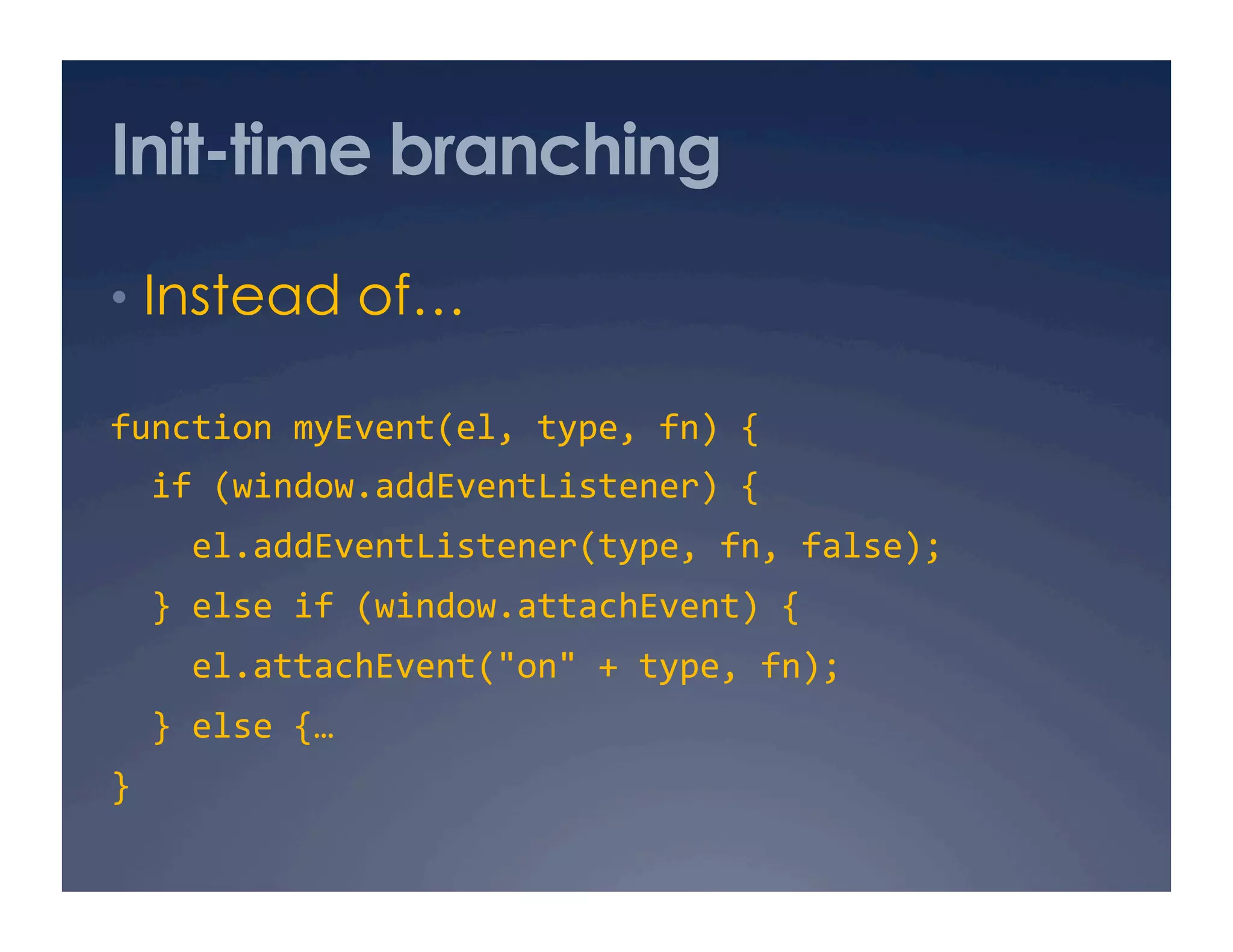 Init-time branching

• Instead of...

function myEvent(el, type, fn) {
  if (window.addEventListener) {
    el.addEventListener(type, fn, false);
  } else if (window.attachEvent) {
    el.attachEvent("on" + type, fn);
  } else {…
}